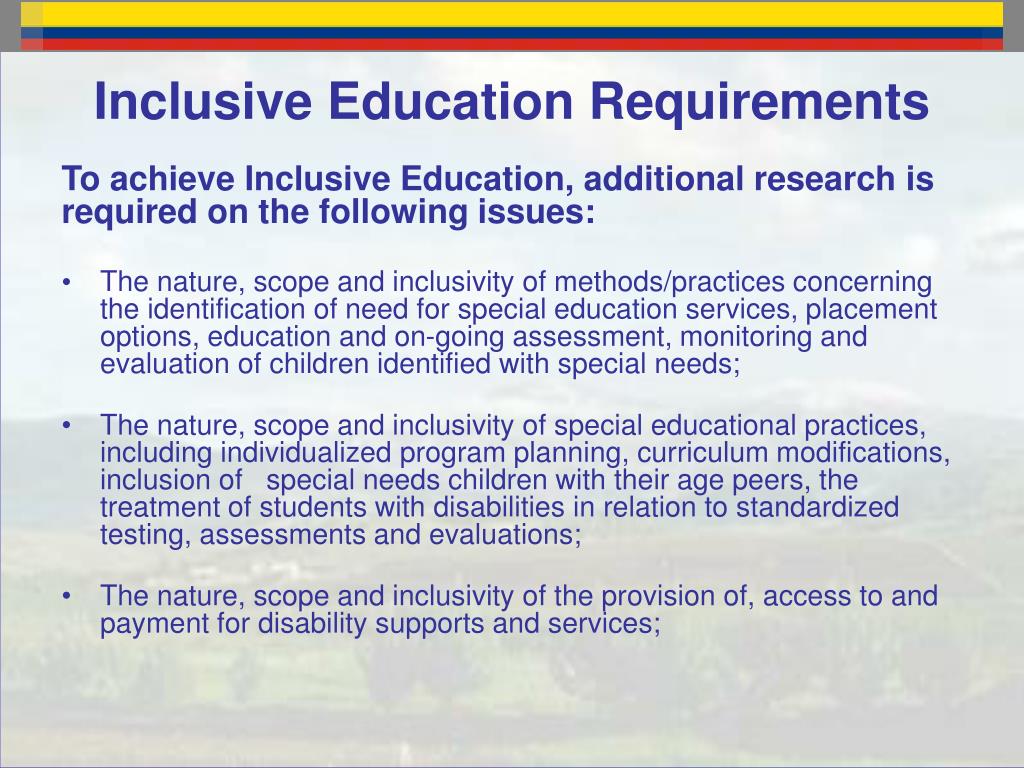 Inclusive Education Requirements

To achieve Inclusive Education, additional research is required on the following issues:

• The nature, scope and inclusivity of methods/practices concerning the identification of need for special education services, placement options, education and on-going assessment, monitoring and evaluation of children identified with special needs;

• The nature, scope and inclusivity of special educational practices, including individualized program planning, curriculum modifications, inclusion of special needs children with their age peers, the treatment of students with disabilities in relation to standardized testing, assessments and evaluations;

• The nature, scope and inclusivity of the provision of, access to and payment for disability supports and services;